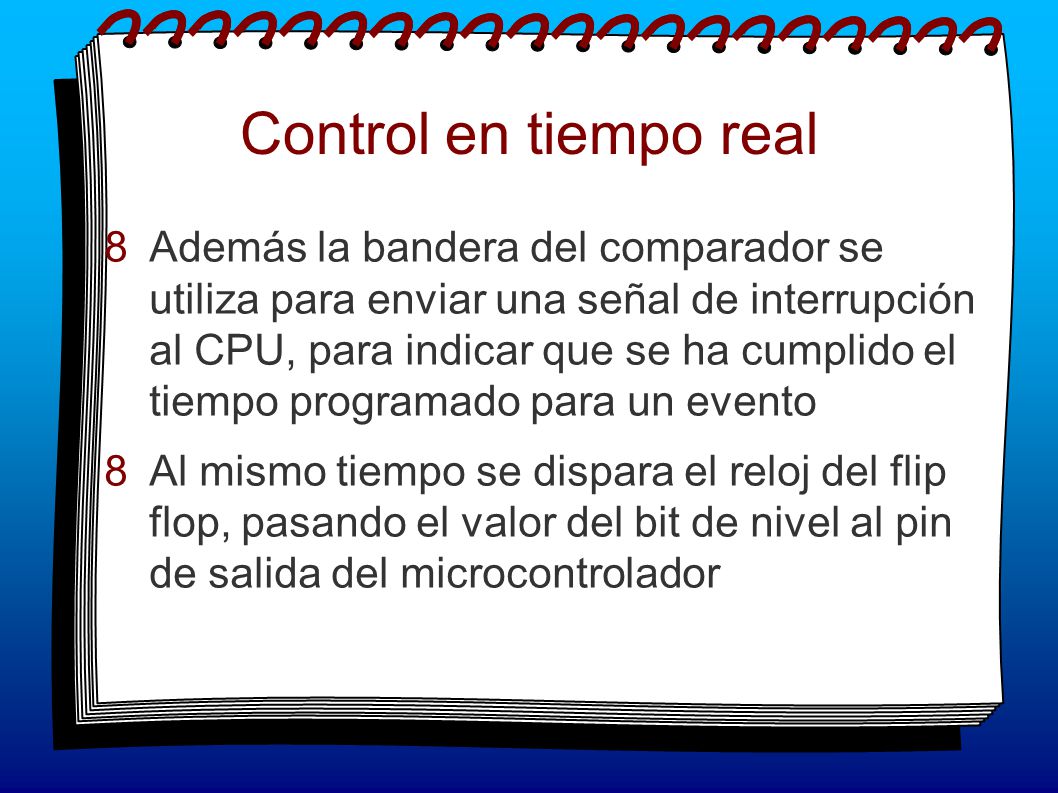 Control en tiempo real

8 Además la bandera del comparador se utiliza para enviar una señal de interrupción al CPU, para indicar que se ha cumplido el tiempo programado para un evento

8 Al mismo tiempo se dispara el reloj del flip flop, pasando el valor del bit de nivel al pin de salida del microcontrolador